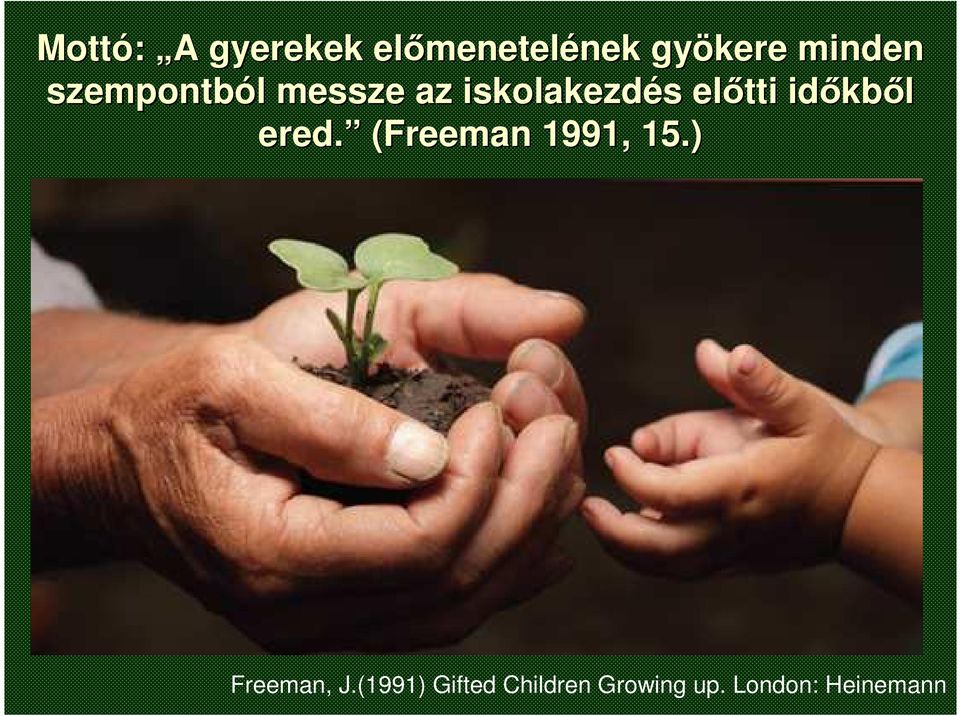 Mottó: „A gyerekek előmenetelének gyökere minden szempontból messze az iskolakezdés előtti időkből ered.” (Freeman 1991, 15.)

Freeman, J.(1991) Gifted Children Growing up. London: Heinemann